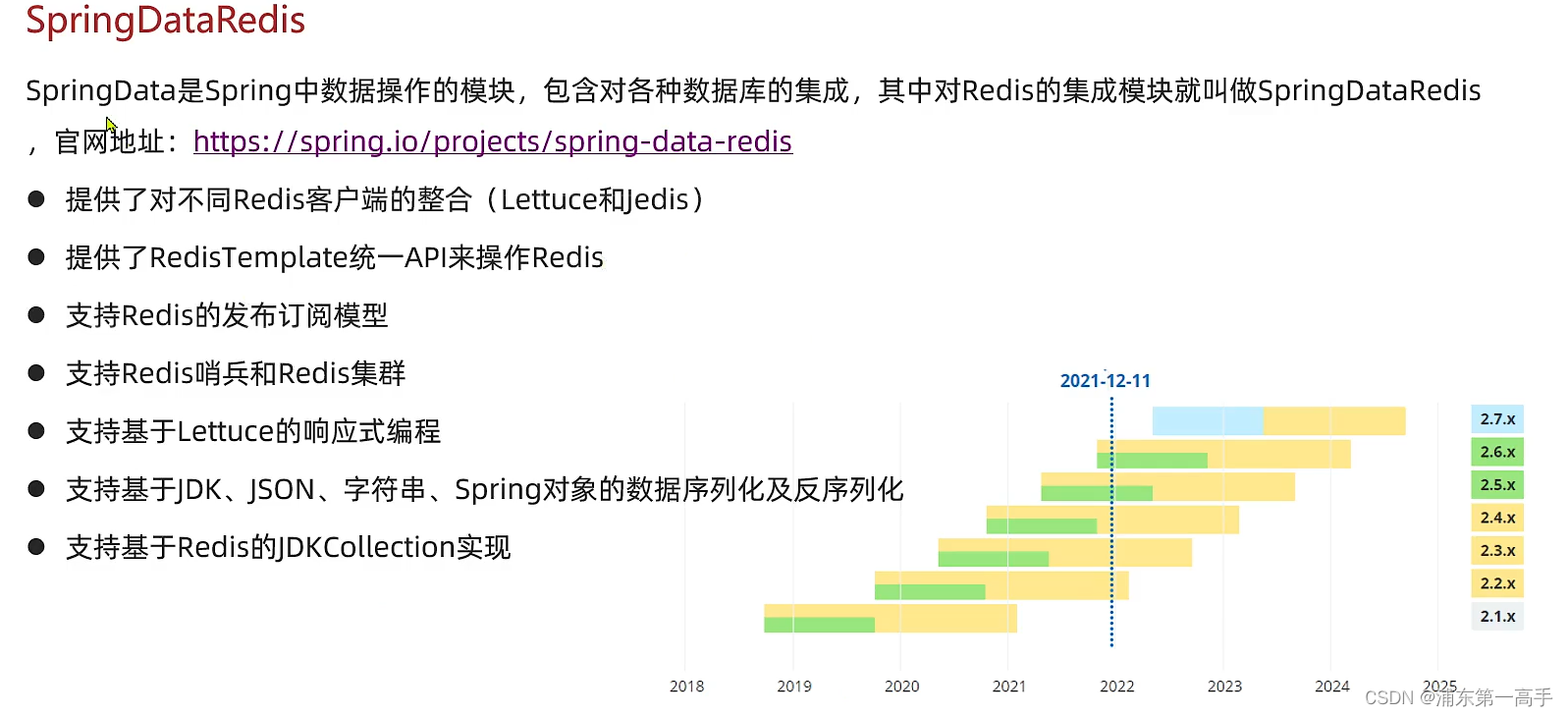 SpringDataRedis

SpringData是Spring中数据操作的模块，包含对各种数据库的集成，其中对Redis的集成模块就叫做SpringDataRedis，官网地址：https://spring.io/projects/spring-data-redis

● 提供了对不同Redis客户端的整合（Lettuce和Jedis）
● 提供了RedisTemplate统一API来操作Redis
● 支持Redis的发布订阅模型
● 支持Redis哨兵和Redis集群
● 支持基于Lettuce的响应式编程
● 支持基于JDK、JSON、字符串、Spring对象的数据序列化及反序列化
● 支持基于Redis的JDKCollection实现

2021-12-11

2.7.x
2.6.x
2.5.x
2.4.x
2.3.x
2.2.x
2.1.x

2018 2019 2020 2021 2022 2023 2024 2025

CSDN @浦东第一高手